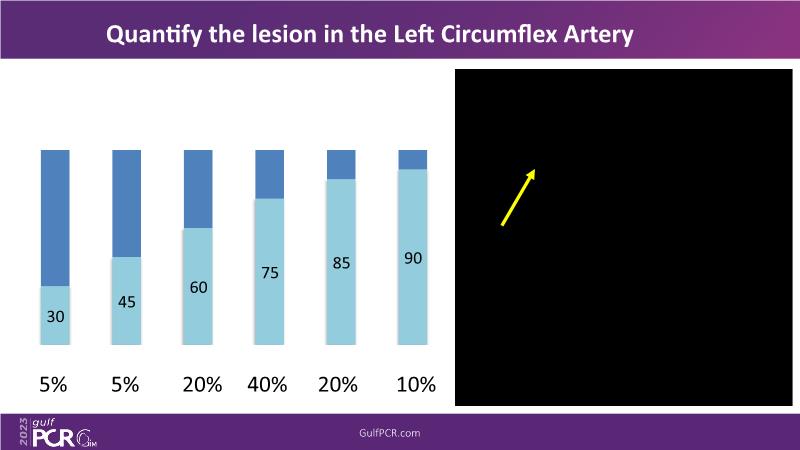 Quantify the lesion in the Left Circumflex Artery

30
45
60
75
85
90

5%
5%
20%
40%
20%
10%

2023 gulf PCR GIM

GulfPCR.com